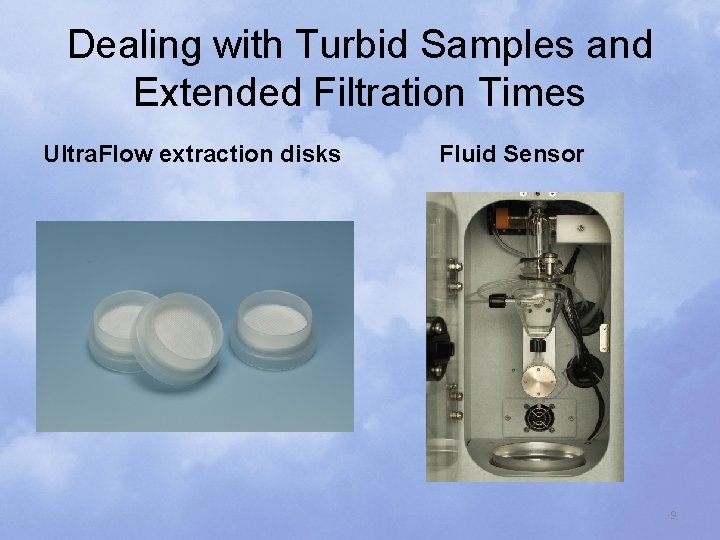 Dealing with Turbid Samples and Extended Filtration Times

UltraFlow extraction disks

Fluid Sensor

9